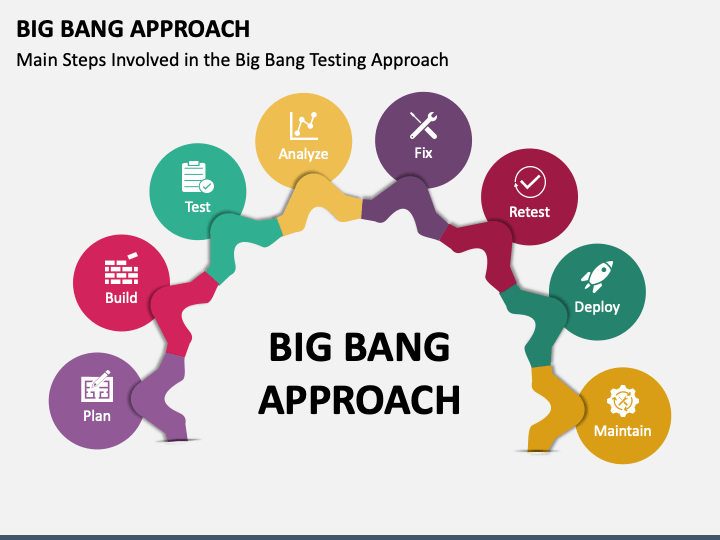 BIG BANG APPROACH

Main Steps Involved in the Big Bang Testing Approach

Plan

Build

Test

Analyze

Fix

Retest

Deploy

Maintain

BIG BANG APPROACH